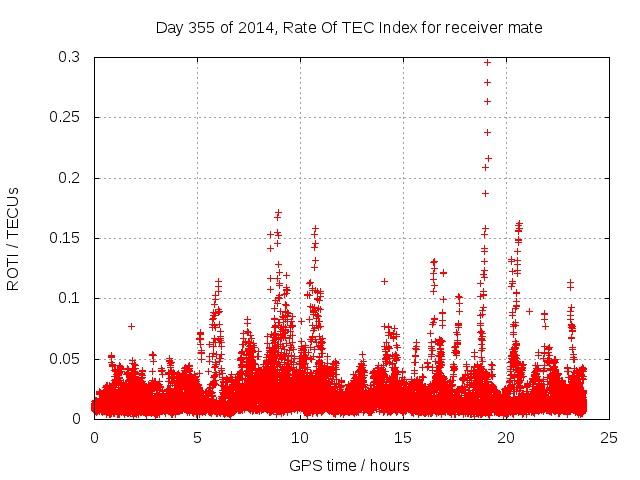 Day 355 of 2014, Rate Of TEC Index for receiver mate

ROTI / TECUs

0.3
0.25
0.2
0.15
0.1
0.05
0

0
5
10
15
20
25

GPS time / hours